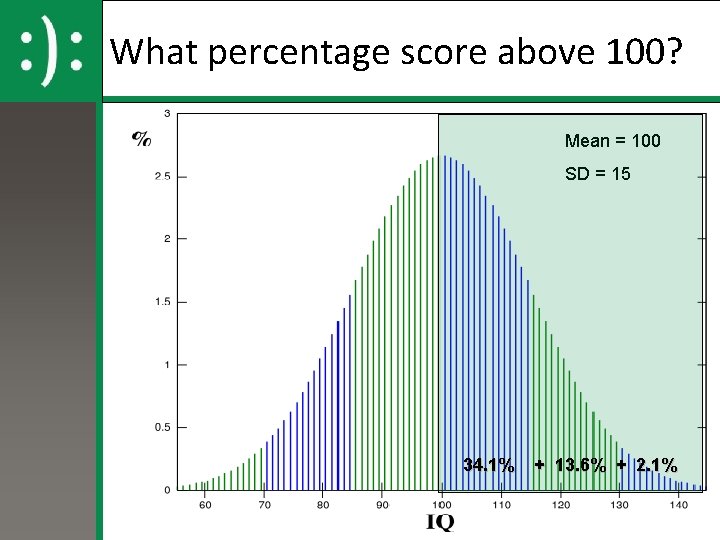 :):

What percentage score above 100?

%

3
2.5
2
1.5
1
0.5
0

Mean = 100
SD = 15

34.1% + 13.6% + 2.1%

60 70 80 90 100 110 120 130 140

IQ